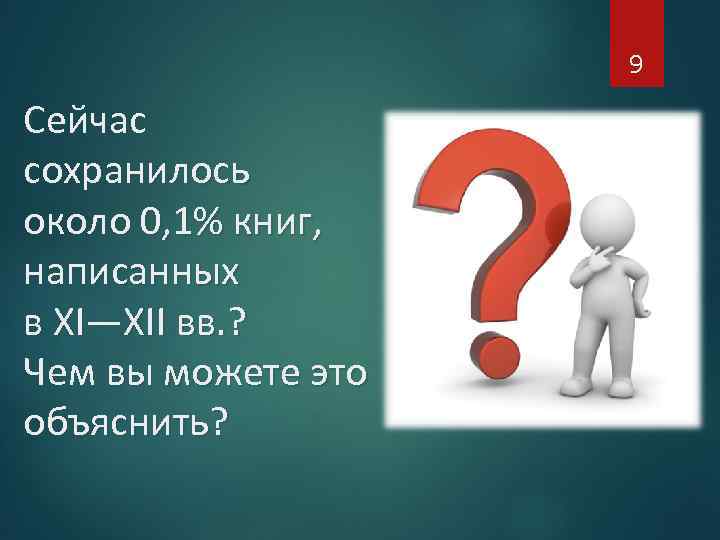 9

Сейчас сохранилось около 0,1% книг, написанных в XI—XII вв.? Чем вы можете это объяснить?